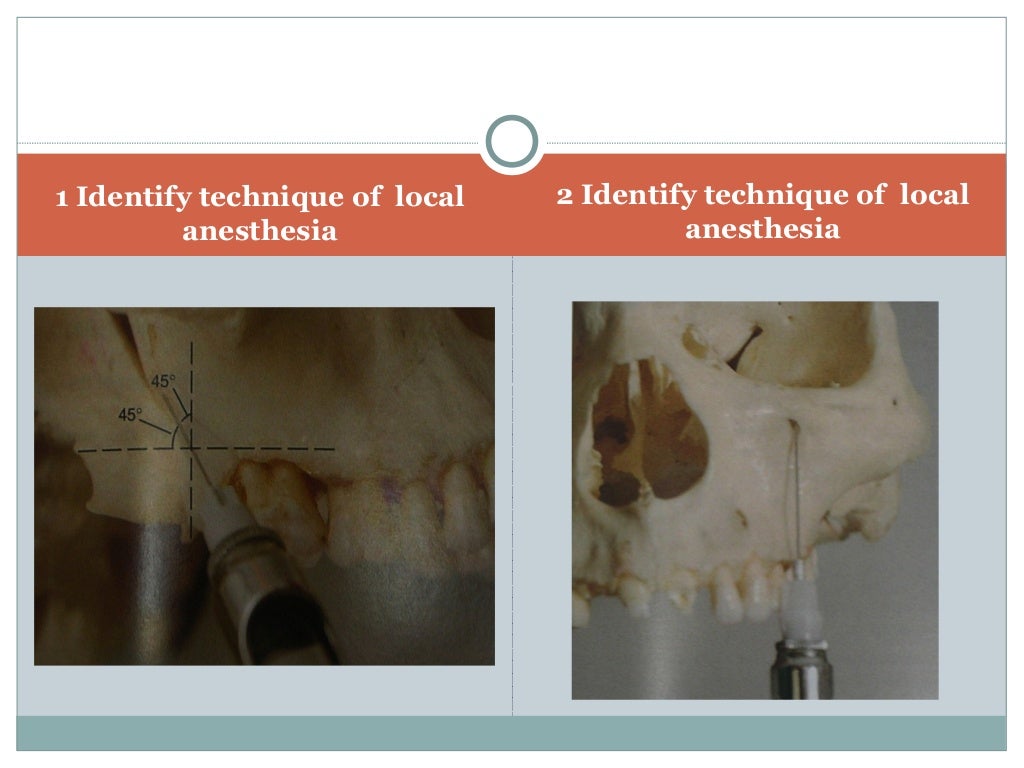 1 Identify technique of local anesthesia

45°

45°

2 Identify technique of local anesthesia